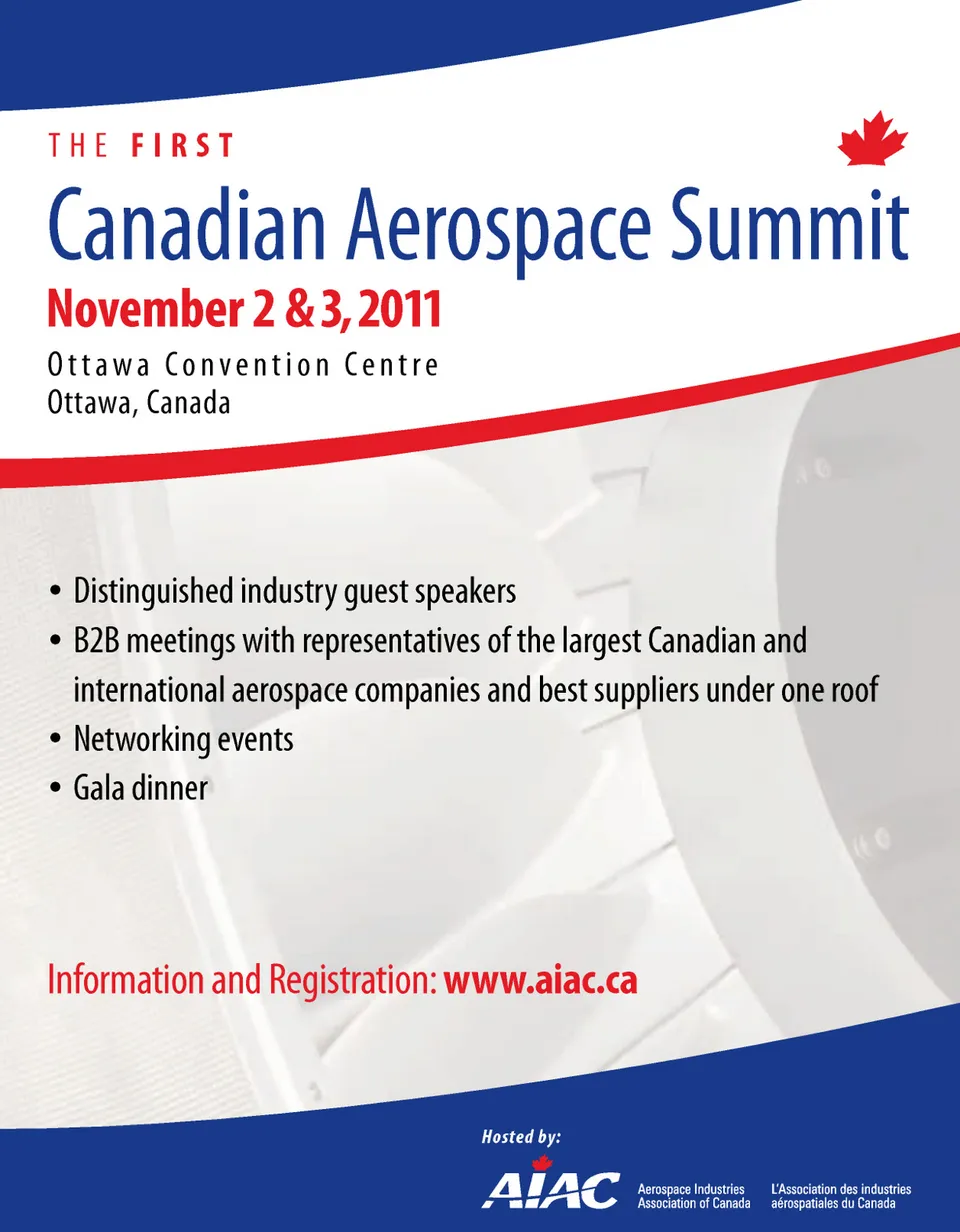 THE FIRST

Canadian Aerospace Summit

November 2 & 3, 2011

Ottawa Convention Centre
Ottawa, Canada

• Distinguished industry guest speakers
• B2B meetings with representatives of the largest Canadian and international aerospace companies and best suppliers under one roof
• Networking events
• Gala dinner

Information and Registration: www.aiac.ca

Hosted by:

AIAC Aerospace Industries Association of Canada L'Association des industries aérospatiales du Canada